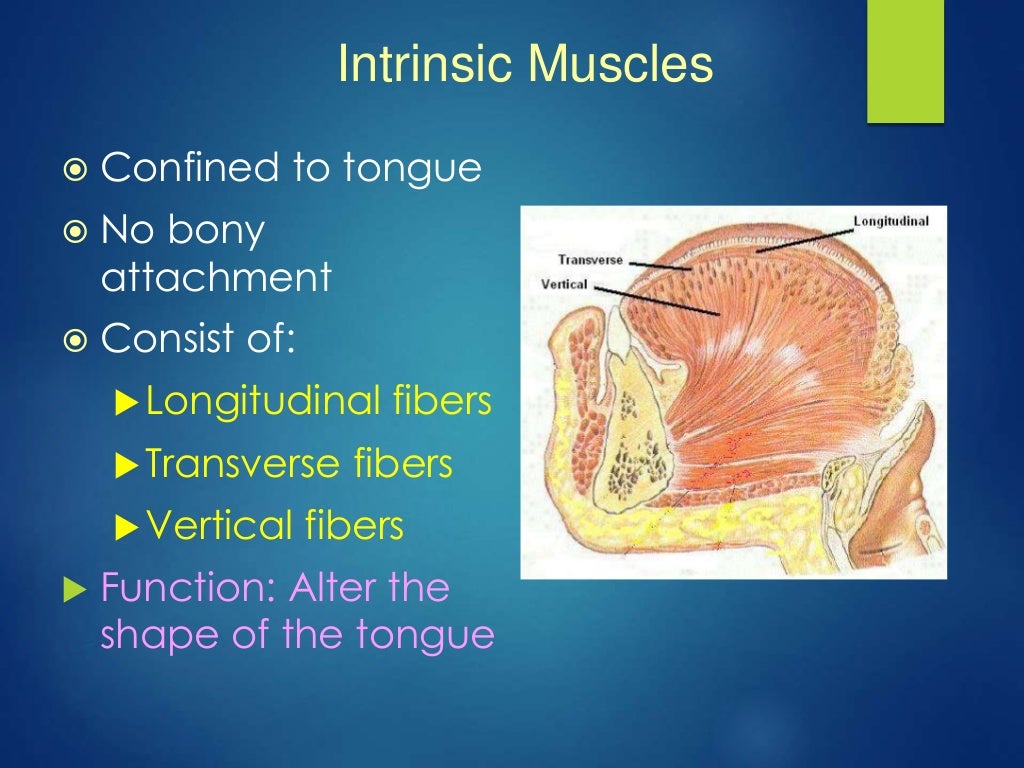 Intrinsic Muscles

Confined to tongue

No bony attachment

Consist of:

Longitudinal fibers

Transverse fibers

Vertical fibers

Function: Alter the shape of the tongue

Longitudinal

Transverse

Vertical